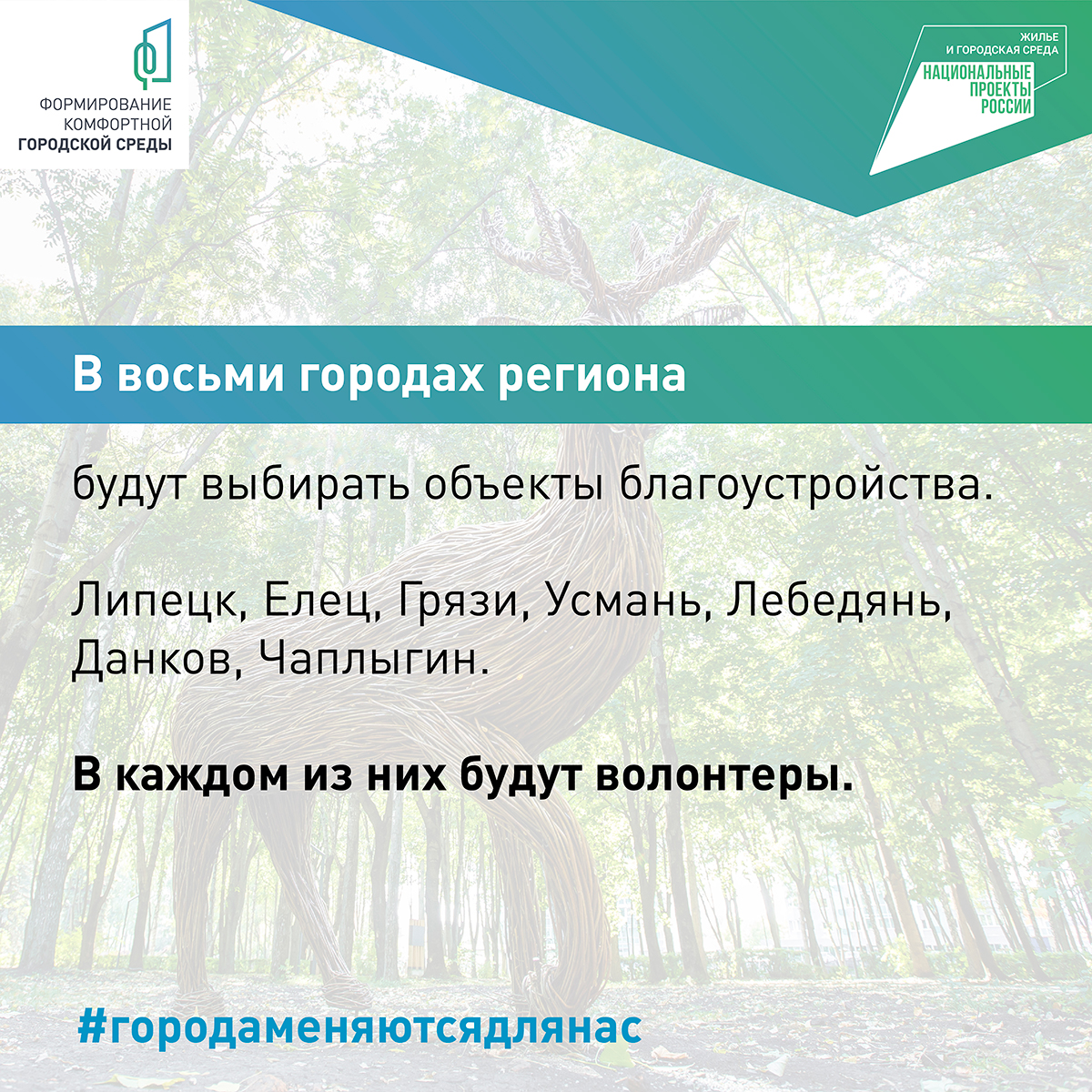 ФОРМИРОВАНИЕ КОМФОРТНОЙ ГОРОДСКОЙ СРЕДЫ

ЖИЛЬЕ И ГОРОДСКАЯ СРЕДА
НАЦИОНАЛЬНЫЕ ПРОЕКТЫ РОССИИ

В восьми городах региона

будут выбирать объекты благоустройства.

Липецк, Елец, Грязи, Усмань, Лебедянь, Данков, Чаплыгин.

В каждом из них будут волонтеры.

#городаменяютсядлянас